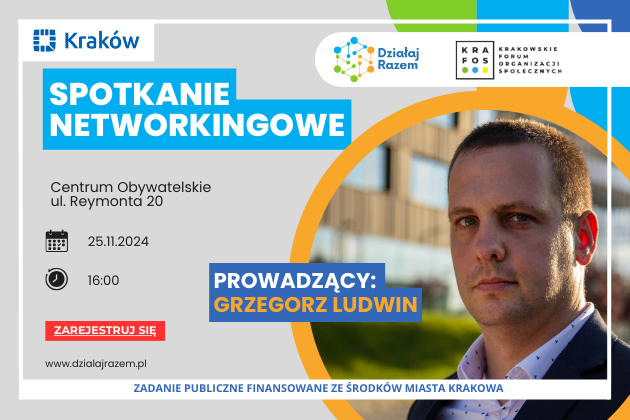 Kraków

Działaj Razem

KRA FOS KRAKOWSKIE FORUM ORGANIZACJI SPOŁECZNYCH

SPOTKANIE NETWORKINGOWE

Centrum Obywatelskie
ul. Reymonta 20

25.11.2024

16:00

PROWADZĄCY:
GRZEGORZ LUDWIN

ZAREJESTRUJ SIĘ

www.dzialajrazem.pl

ZADANIE PUBLICZNE FINANSOWANE ZE ŚRODKÓW MIASTA KRAKOWA